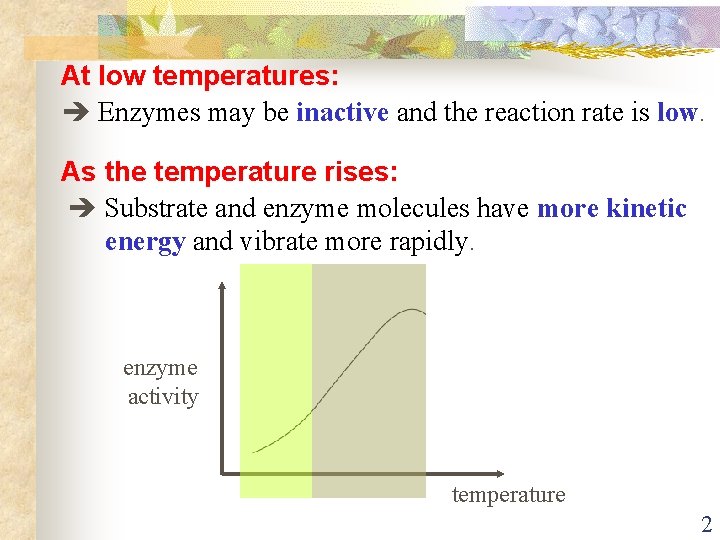 At low temperatures:

➔ Enzymes may be inactive and the reaction rate is low.

As the temperature rises:

➔ Substrate and enzyme molecules have more kinetic energy and vibrate more rapidly.

enzyme activity

temperature

2